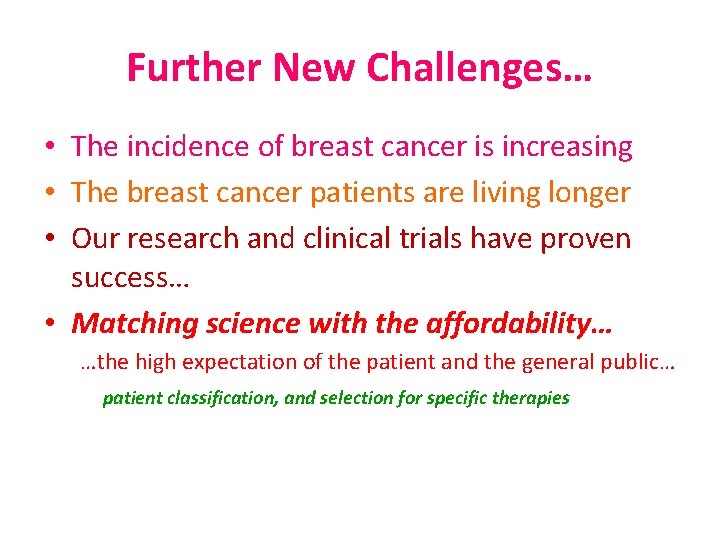 Further New Challenges…

• The incidence of breast cancer is increasing
• The breast cancer patients are living longer
• Our research and clinical trials have proven success…
• Matching science with the affordability…

…the high expectation of the patient and the general public…

patient classification, and selection for specific therapies